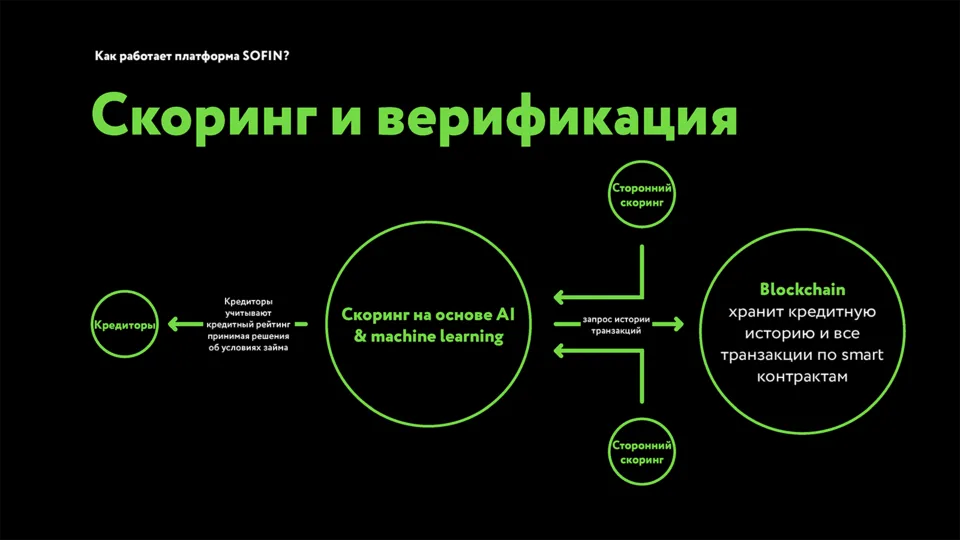 Как работает платформа SOFIN?

Скоринг и верификация

Сторонний скоринг

Кредиторы

Кредиторы учитывают кредитный рейтинг принимая решения об условиях займа

Скоринг на основе AI & machine learning

запрос истории транзакций

Blockchain хранит кредитную историю и все транзакции по smart контрактам

Сторонний скоринг